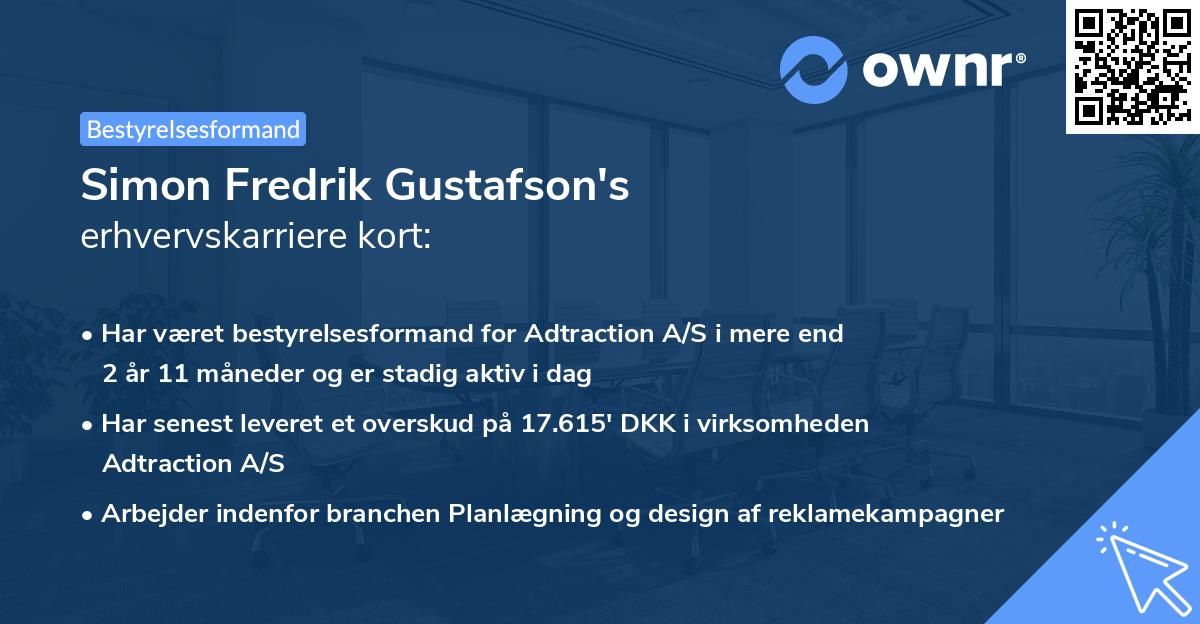 ownr®

Bestyrelsesformand

Simon Fredrik Gustafson's
erhvervskarriere kort:

• Har været bestyrelsesformand for Adtraction A/S i mere end 2 år 11 måneder og er stadig aktiv i dag

• Har senest leveret et overskud på 17.615' DKK i virksomheden Adtraction A/S

• Arbejder indenfor branchen Planlægning og design af reklamekampagner